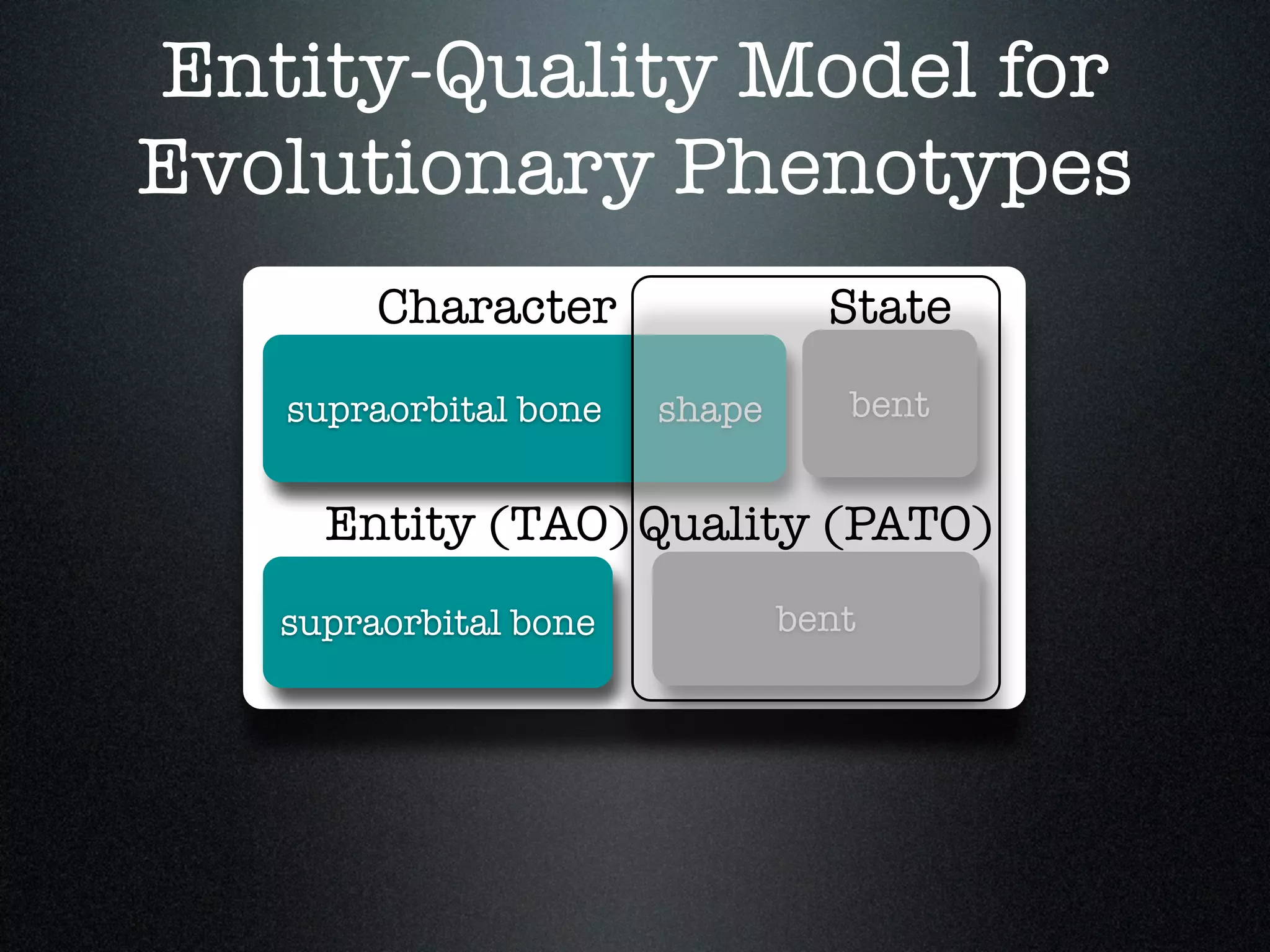 Entity-Quality Model for Evolutionary Phenotypes

Character

State

supraorbital bone

shape

bent

Entity (TAO)

Quality (PATO)

supraorbital bone

bent